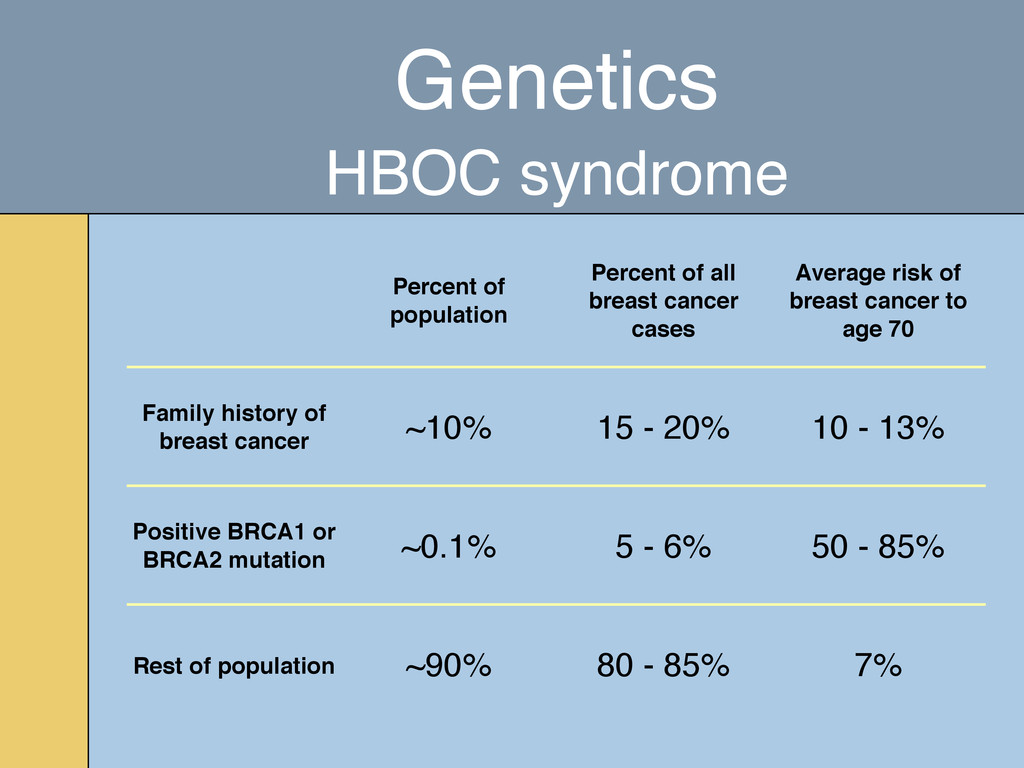 Genetics
HBOC syndrome

| | Percent of population | Percent of all breast cancer cases | Average risk of breast cancer to age 70 |
|---|---|---|---|
| Family history of breast cancer | ~10% | 15 - 20% | 10 - 13% |
| Positive BRCA1 or BRCA2 mutation | ~0.1% | 5 - 6% | 50 - 85% |
| Rest of population | ~90% | 80 - 85% | 7% |